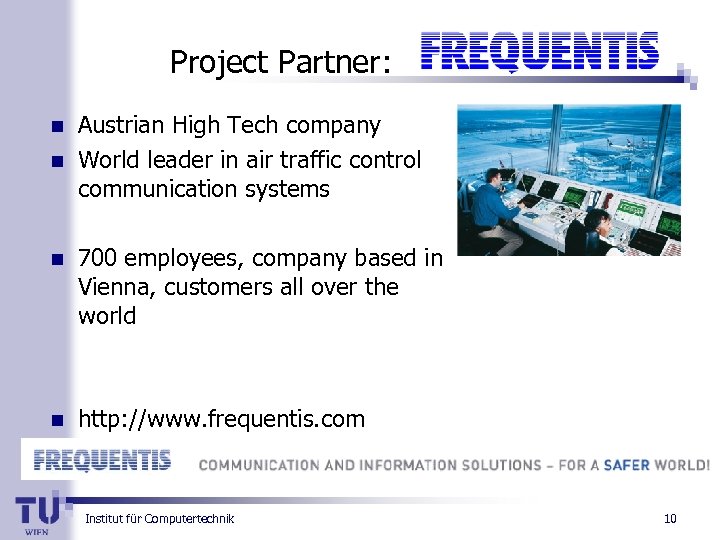 Project Partner: FREQUENTIS

- Austrian High Tech company
- World leader in air traffic control communication systems

- 700 employees, company based in Vienna, customers all over the world

- http://www.frequentis.com

FREQUENTIS COMMUNICATION AND INFORMATION SOLUTIONS – FOR A SAFER WORLD!

TU WIEN

Institut für Computertechnik

10